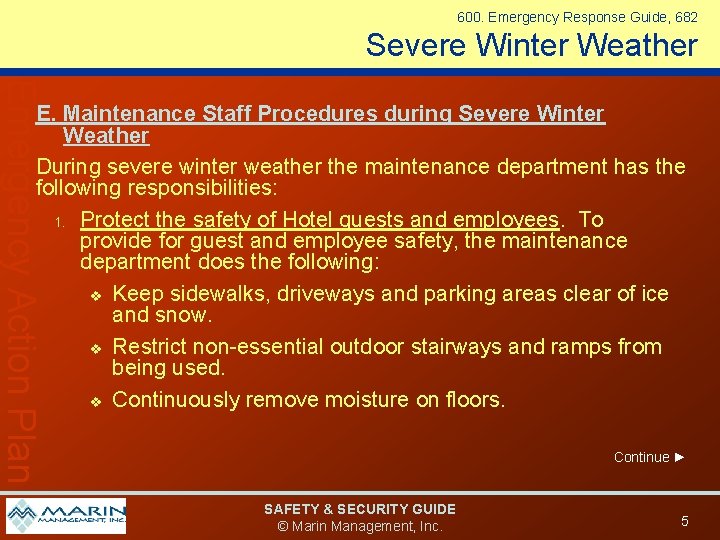 600. Emergency Response Guide, 682

Severe Winter Weather

Emergency Action Plan

E. Maintenance Staff Procedures during Severe Winter Weather

During severe winter weather the maintenance department has the following responsibilities:

1. Protect the safety of Hotel guests and employees. To provide for guest and employee safety, the maintenance department does the following:

❖ Keep sidewalks, driveways and parking areas clear of ice and snow.

❖ Restrict non-essential outdoor stairways and ramps from being used.

❖ Continuously remove moisture on floors.

Continue ►

MARIN MANAGEMENT, INC.

SAFETY & SECURITY GUIDE
© Marin Management, Inc.

5